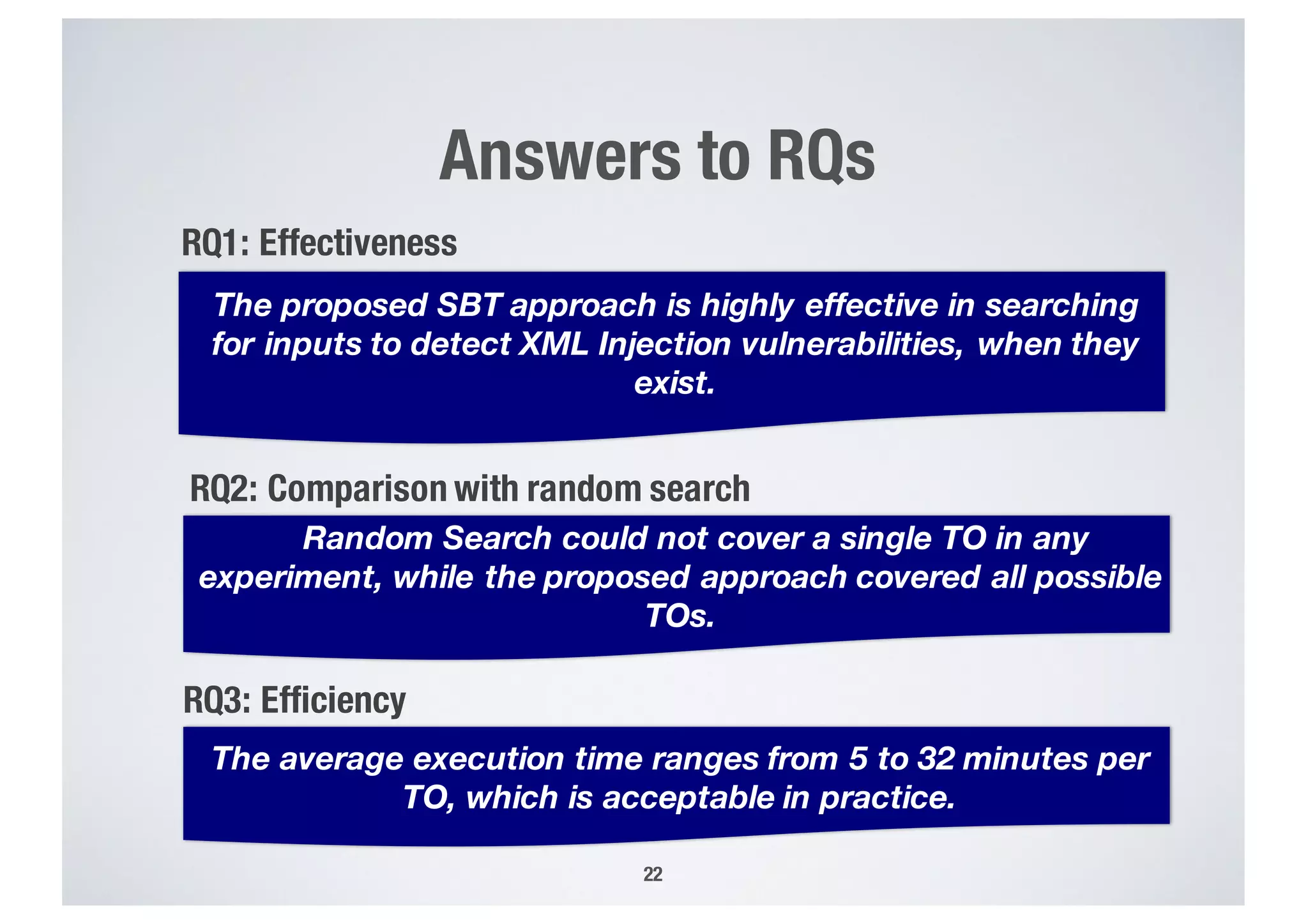 Answers to RQs

RQ1: Effectiveness

The proposed SBT approach is highly effective in searching for inputs to detect XML Injection vulnerabilities, when they exist.

RQ2: Comparison with random search

Random Search could not cover a single TO in any experiment, while the proposed approach covered all possible TOs.

RQ3: Efficiency

The average execution time ranges from 5 to 32 minutes per TO, which is acceptable in practice.

22